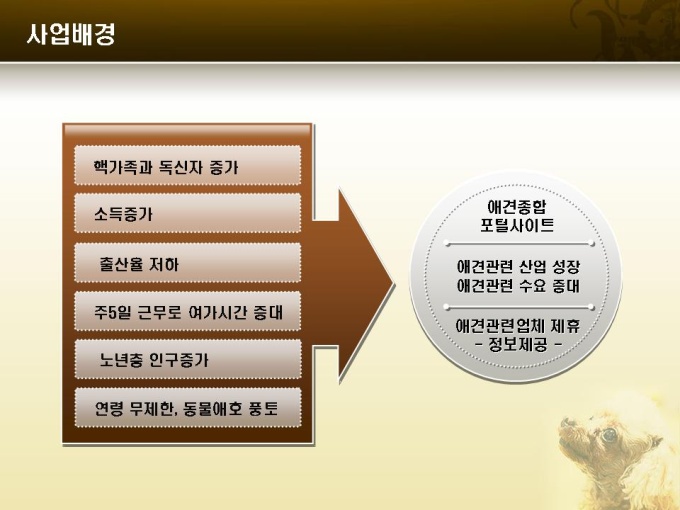 사업배경

핵가족과 독신자 증가

소득증가

출산율 저하

주5일 근무로 여가시간 증대

노년층 인구증가

연령 무제한, 동물애호 풍토

애견종합 포털사이트

애견관련 산업 성장
애견관련 수요 증대

애견관련업체 제휴
- 정보제공 -